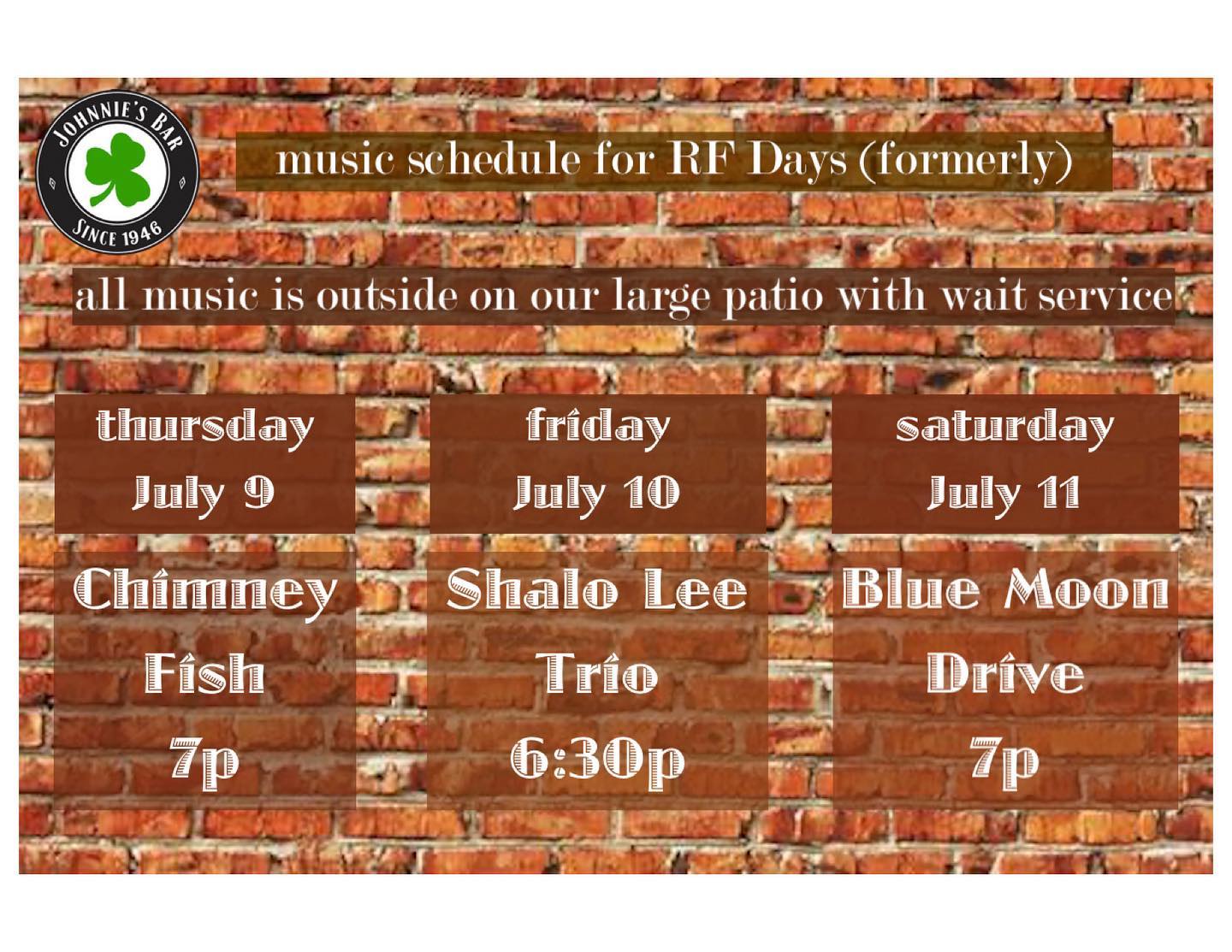 JOHNNIE'S BAR
SINCE 1946

music schedule for RF Days (formerly)

all music is outside on our large patio with wait service

thursday
July 9

Chimney Fish
7p

friday
July 10

Shalo Lee Trio
6:30p

saturday
July 11

Blue Moon Drive
7p